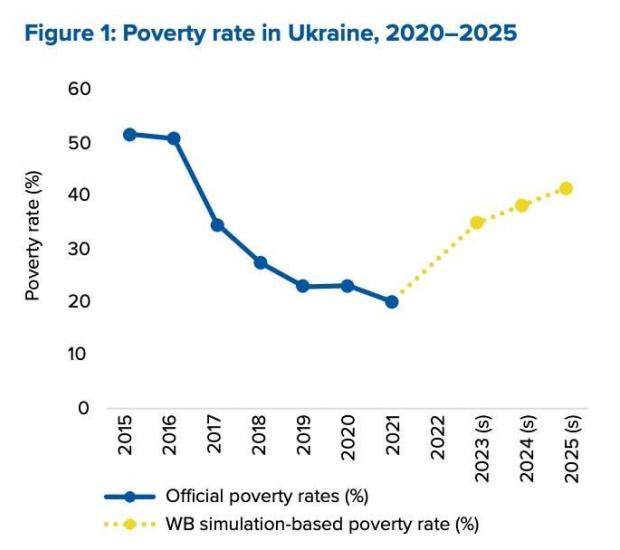 Figure 1: Poverty rate in Ukraine, 2020–2025

Poverty rate (%)

60
50
40
30
20
10
0

2015
2016
2017
2018
2019
2020
2021
2022
2023 (s)
2024 (s)
2025 (s)

Official poverty rates (%)
WB simulation-based poverty rate (%)